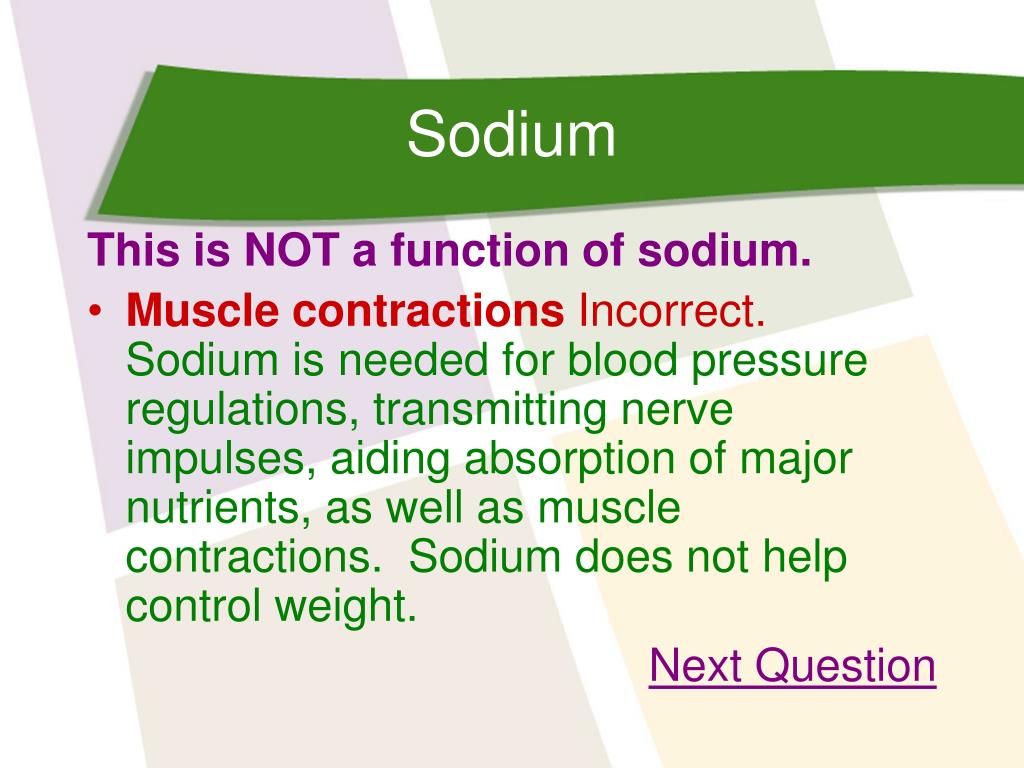 Sodium

This is NOT a function of sodium.

• Muscle contractions Incorrect. Sodium is needed for blood pressure regulations, transmitting nerve impulses, aiding absorption of major nutrients, as well as muscle contractions. Sodium does not help control weight.

Next Question